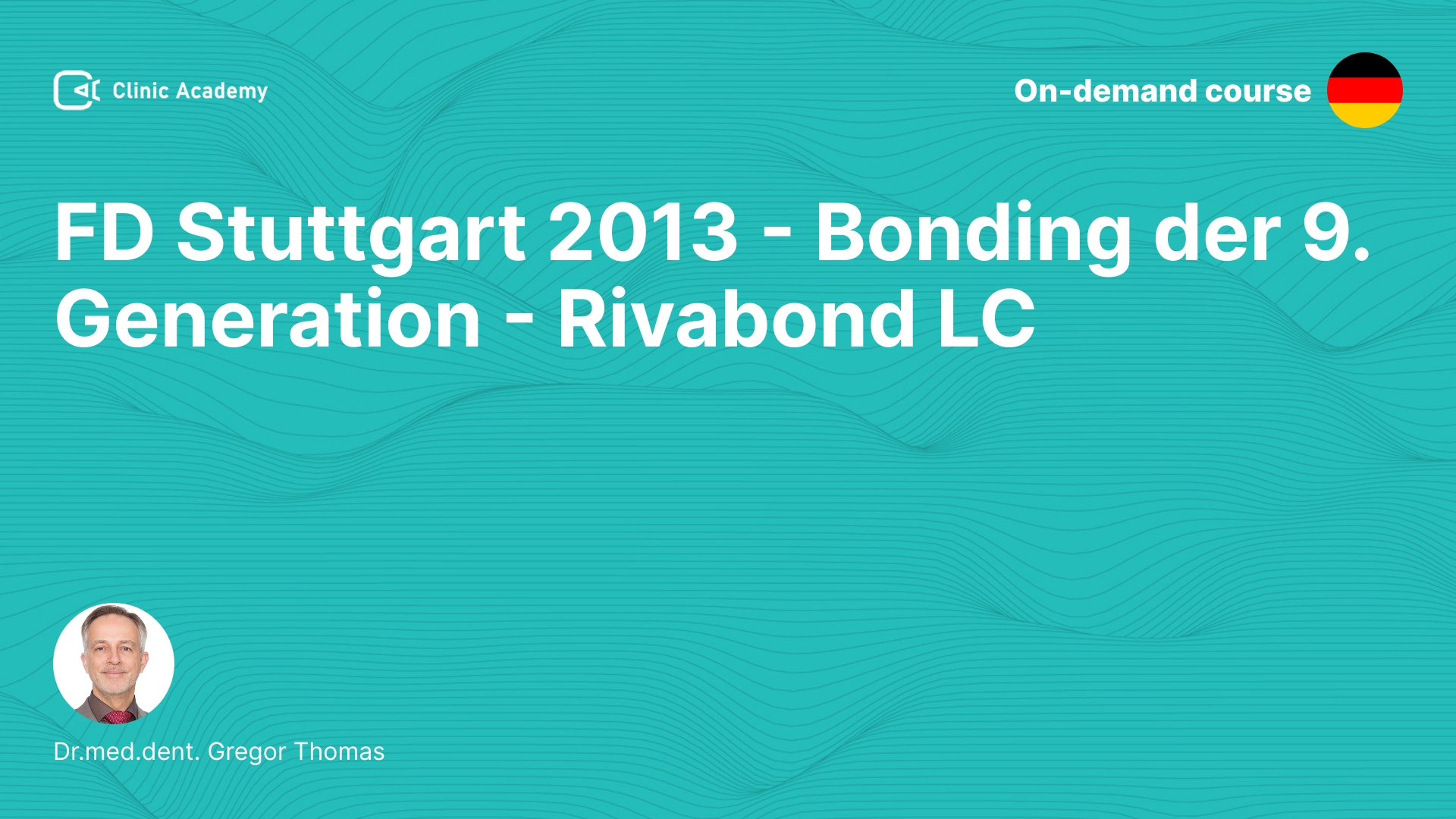 Clinic Academy

On-demand course

FD Stuttgart 2013 - Bonding der 9. Generation - Rivabond LC

Dr.med.dent. Gregor Thomas